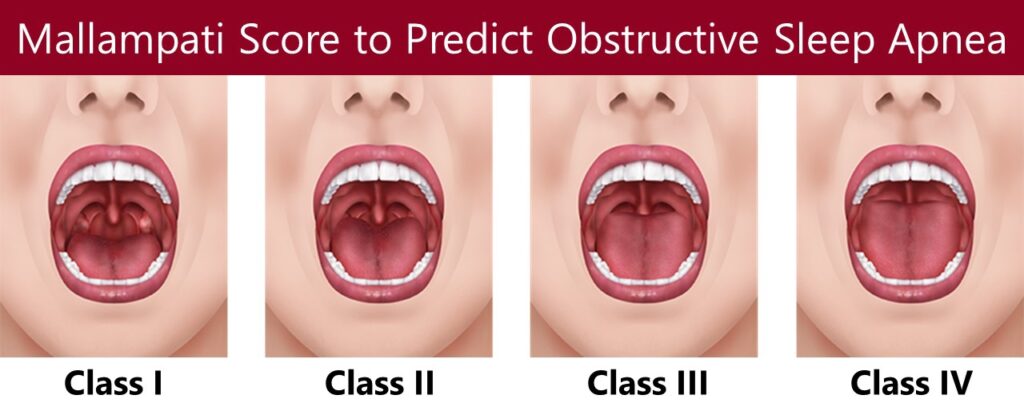 Mallampati Score to Predict Obstructive Sleep Apnea

Class I

Class II

Class III

Class IV